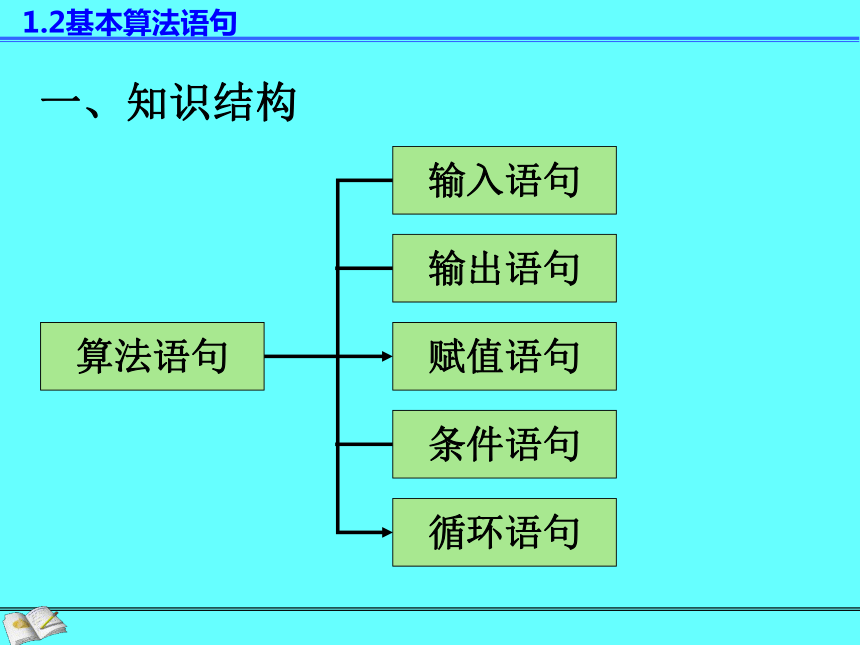 1.2基本算法语句

一、知识结构

算法语句

输入语句

输出语句

赋值语句

条件语句

循环语句